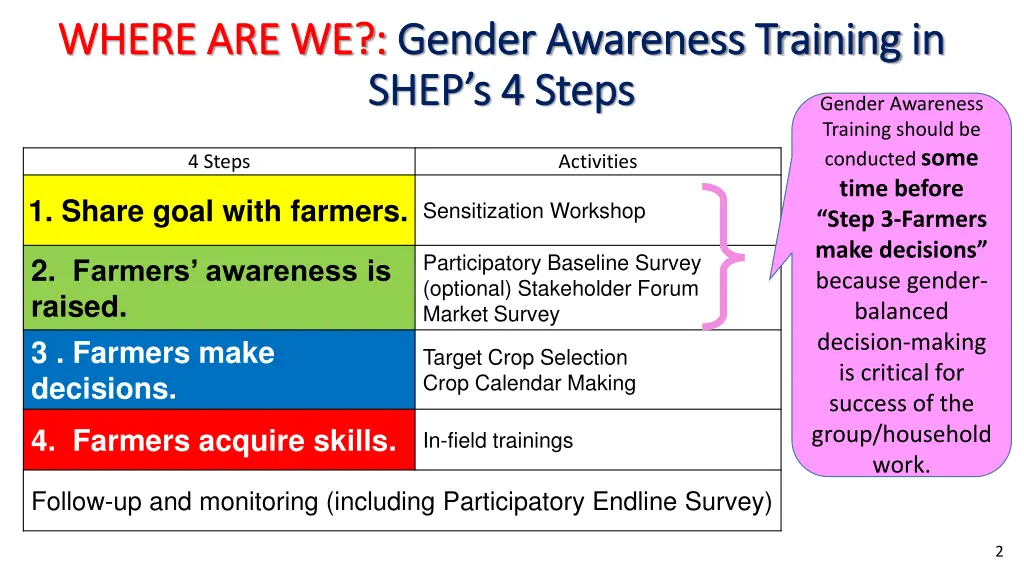 WHERE ARE WE?: Gender Awareness Training in SHEP's 4 Steps

| 4 Steps | Activities |
|---|---|
| 1. Share goal with farmers. | Sensitization Workshop |
| 2. Farmers' awareness is raised. | Participatory Baseline Survey (optional) Stakeholder Forum Market Survey |
| 3 . Farmers make decisions. | Target Crop Selection Crop Calendar Making |
| 4. Farmers acquire skills. | In-field trainings |
| Follow-up and monitoring (including Participatory Endline Survey) | |

Gender Awareness Training should be conducted some time before "Step 3-Farmers make decisions" because gender-balanced decision-making is critical for success of the group/household work.

2